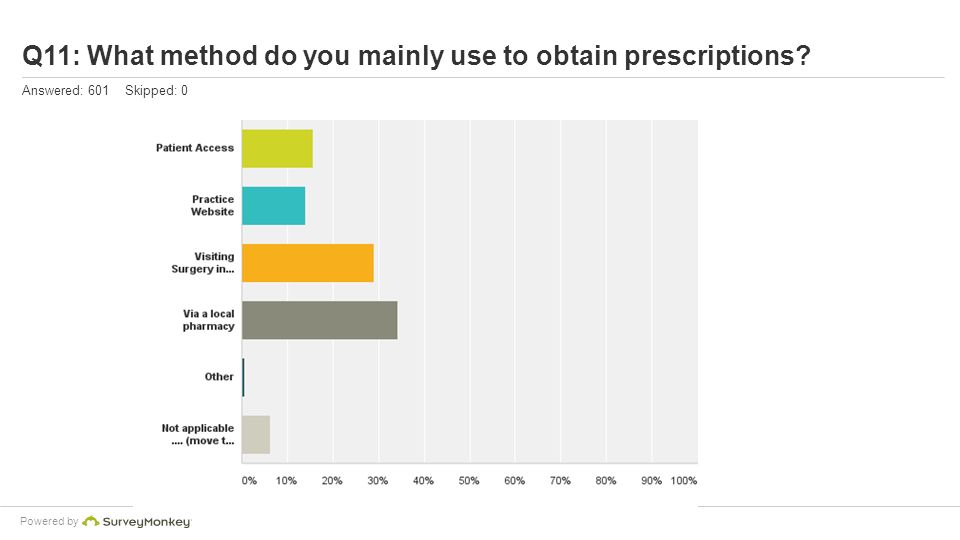 Q11: What method do you mainly use to obtain prescriptions?

Answered: 601 Skipped: 0

Patient Access

Practice Website

Visiting Surgery in...

Via a local pharmacy

Other

Not applicable .... (move t...

0% 10% 20% 30% 40% 50% 60% 70% 80% 90% 100%

Powered by SurveyMonkey